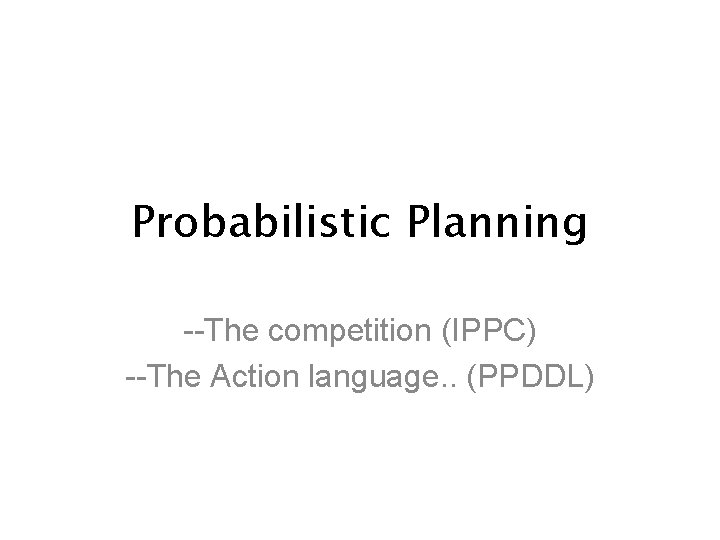 Probabilistic Planning

--The competition (IPPC)
--The Action language.. (PPDDL)